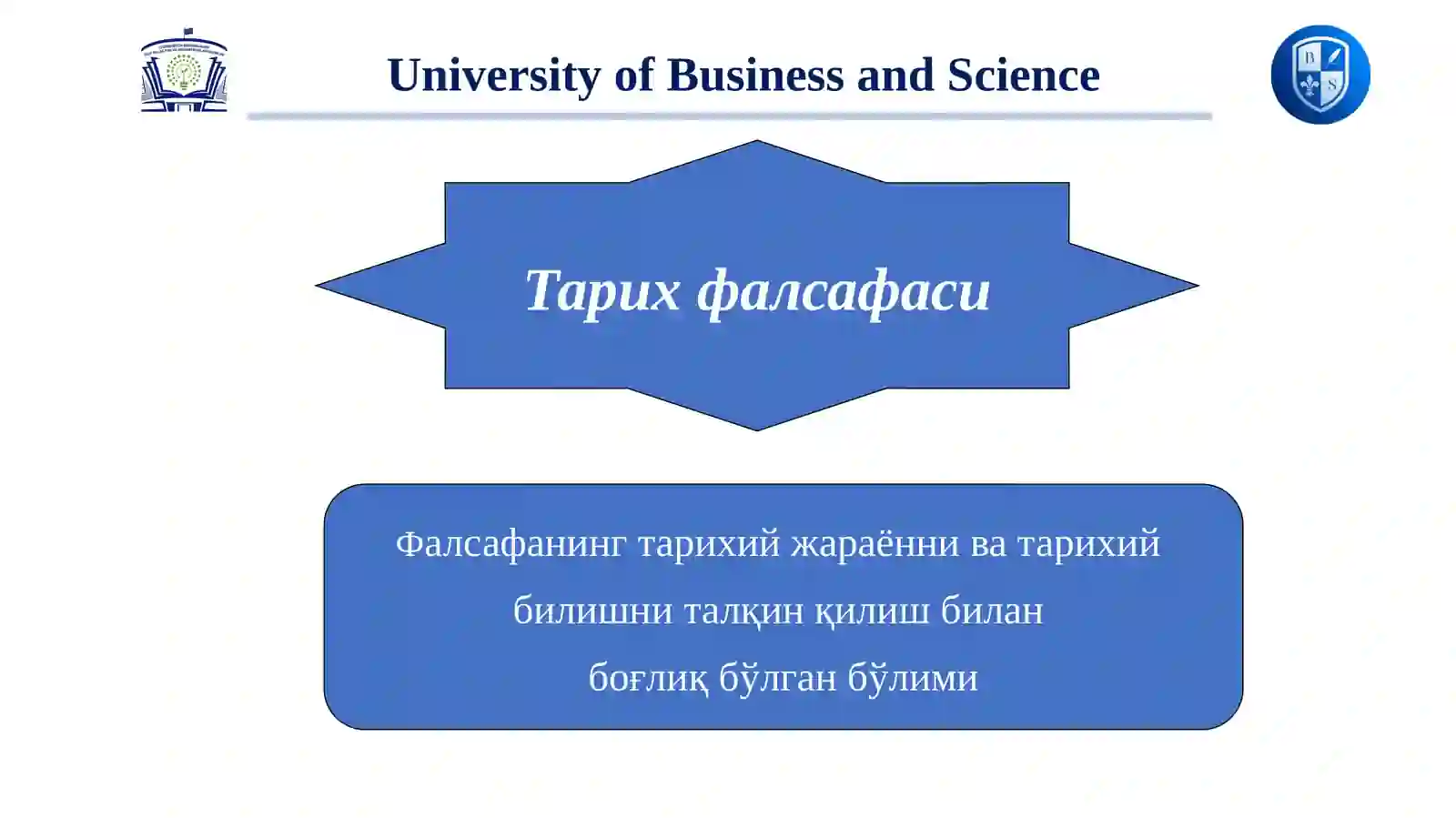 University of Business and Science

B S

Тарих фалсафаси

Фалсафанинг тарихий жараённи ва тарихий билишни талқин қилиш билан боғлиқ бўлган бўлими